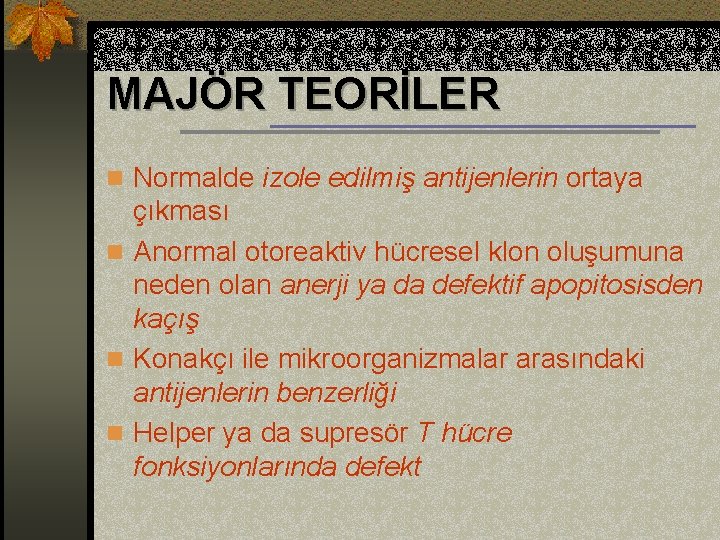 MAJÖR TEORİLER

Normalde izole edilmiş antijenlerin ortaya çıkması

Anormal otoreaktiv hücresel klon oluşumuna neden olan anerji ya da defektif apopitosisden kaçış

Konakçı ile mikroorganizmalar arasındaki antijenlerin benzerliği

Helper ya da supresör T hücre fonksiyonlarında defekt